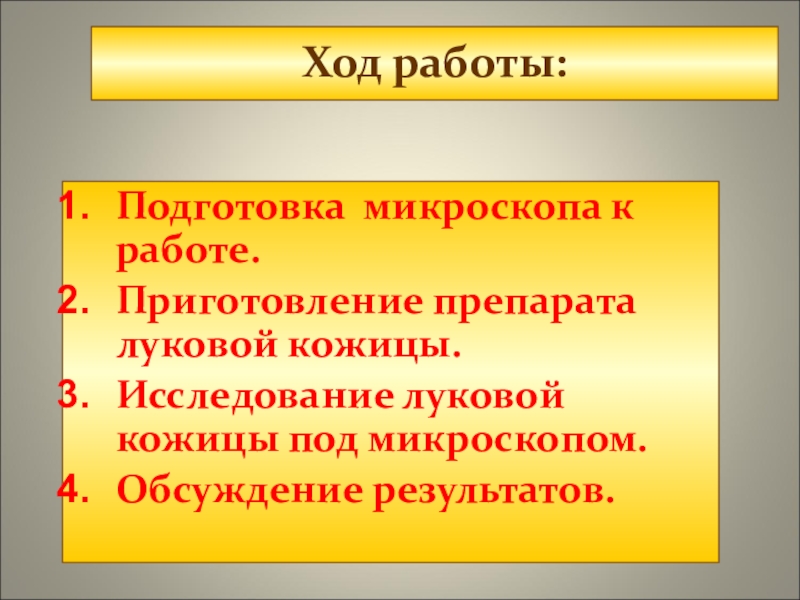 Ход работы:

1. Подготовка микроскопа к работе.
2. Приготовление препарата луковой кожицы.
3. Исследование луковой кожицы под микроскопом.
4. Обсуждение результатов.